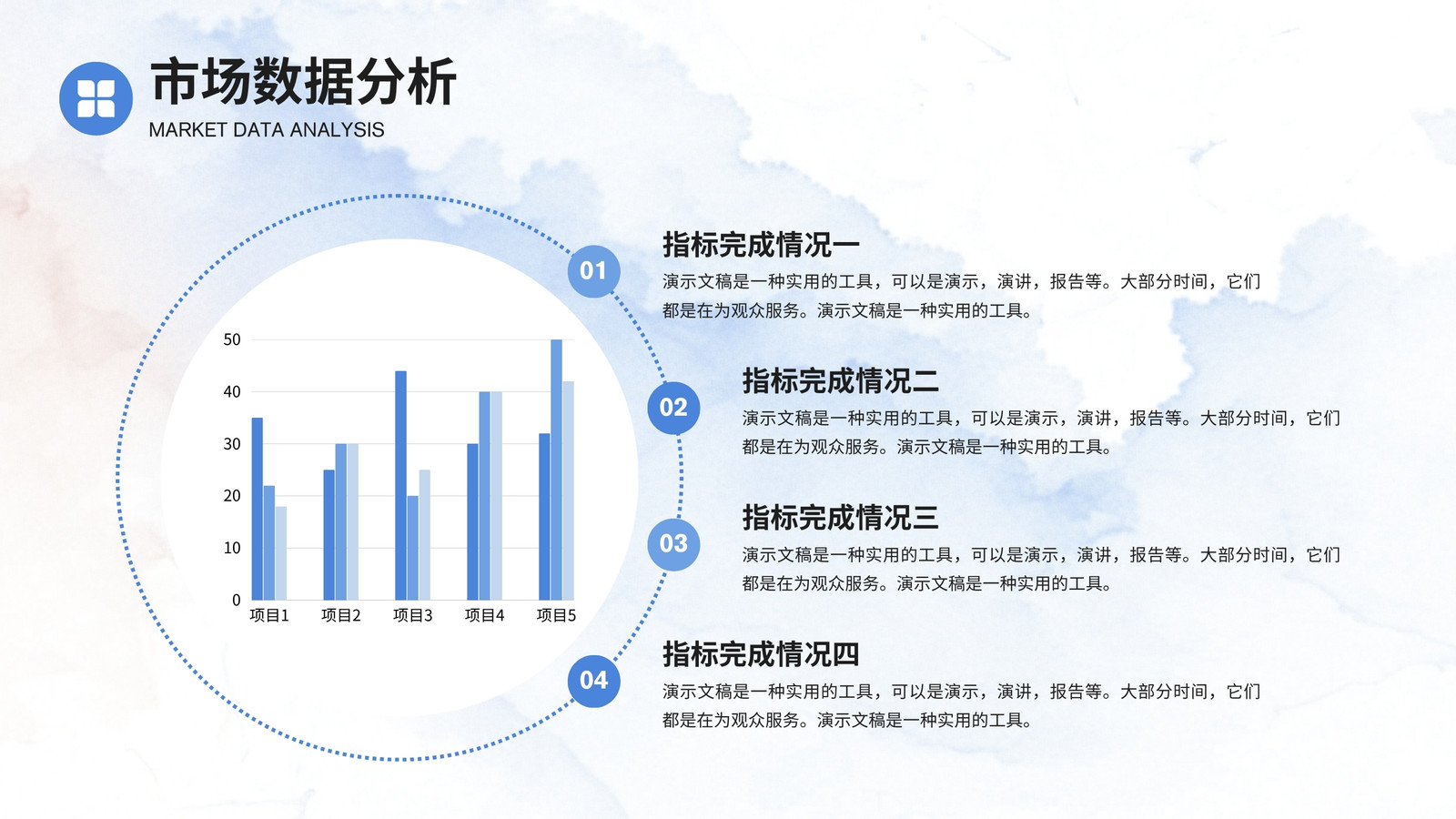 市场数据分析
MARKET DATA ANALYSIS

50
40
30
20
10
0
项目1 项目2 项目3 项目4 项目5

01
指标完成情况一
演示文稿是一种实用的工具，可以是演示，演讲，报告等。大部分时间，它们都是在为观众服务。演示文稿是一种实用的工具。

02
指标完成情况二
演示文稿是一种实用的工具，可以是演示，演讲，报告等。大部分时间，它们都是在为观众服务。演示文稿是一种实用的工具。

03
指标完成情况三
演示文稿是一种实用的工具，可以是演示，演讲，报告等。大部分时间，它们都是在为观众服务。演示文稿是一种实用的工具。

04
指标完成情况四
演示文稿是一种实用的工具，可以是演示，演讲，报告等。大部分时间，它们都是在为观众服务。演示文稿是一种实用的工具。